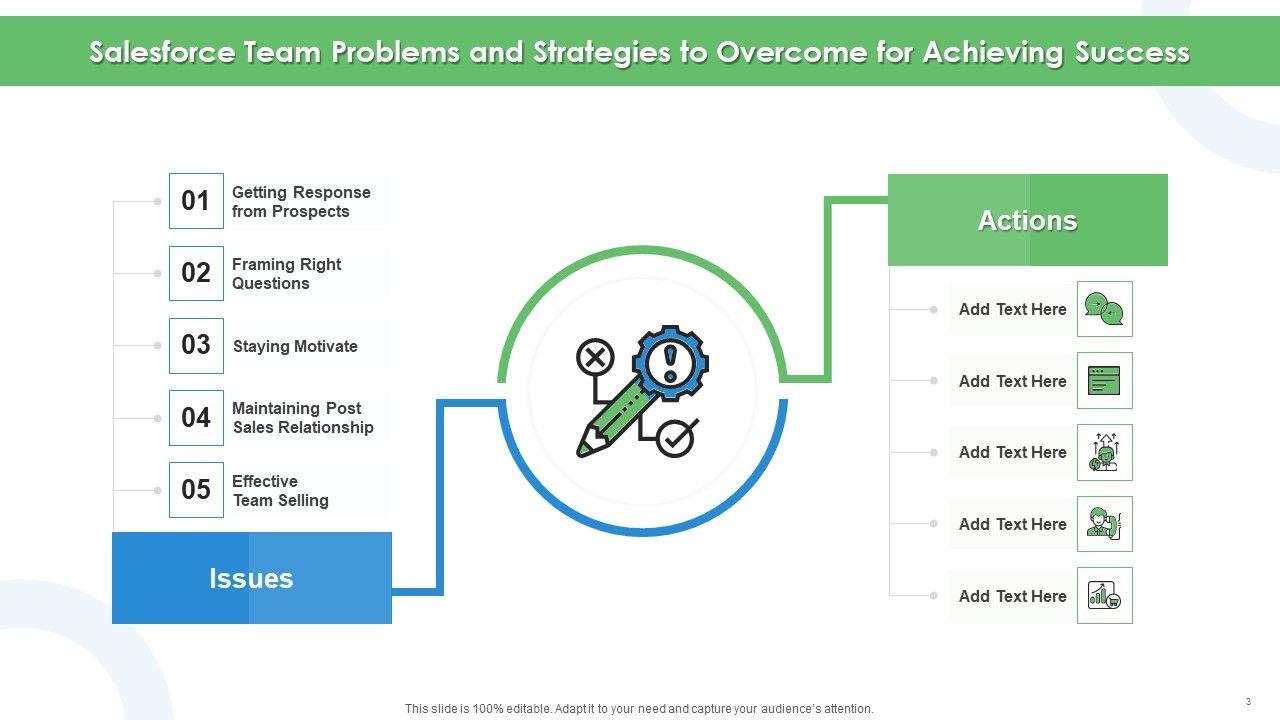 Salesforce Team Problems and Strategies to Overcome for Achieving Success

01 Getting Response from Prospects

02 Framing Right Questions

03 Staying Motivate

04 Maintaining Post Sales Relationship

05 Effective Team Selling

Issues

Actions

Add Text Here

Add Text Here

Add Text Here

Add Text Here

Add Text Here

This slide is 100% editable. Adapt it to your need and capture your audience's attention.

3